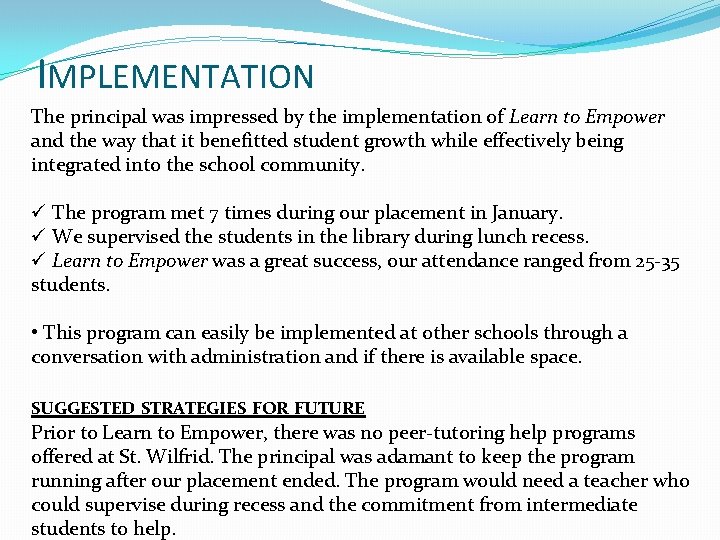 IMPLEMENTATION

The principal was impressed by the implementation of Learn to Empower and the way that it benefitted student growth while effectively being integrated into the school community.

✓ The program met 7 times during our placement in January.
✓ We supervised the students in the library during lunch recess.
✓ Learn to Empower was a great success, our attendance ranged from 25-35 students.

• This program can easily be implemented at other schools through a conversation with administration and if there is available space.

SUGGESTED STRATEGIES FOR FUTURE
Prior to Learn to Empower, there was no peer-tutoring help programs offered at St. Wilfrid. The principal was adamant to keep the program running after our placement ended. The program would need a teacher who could supervise during recess and the commitment from intermediate students to help.